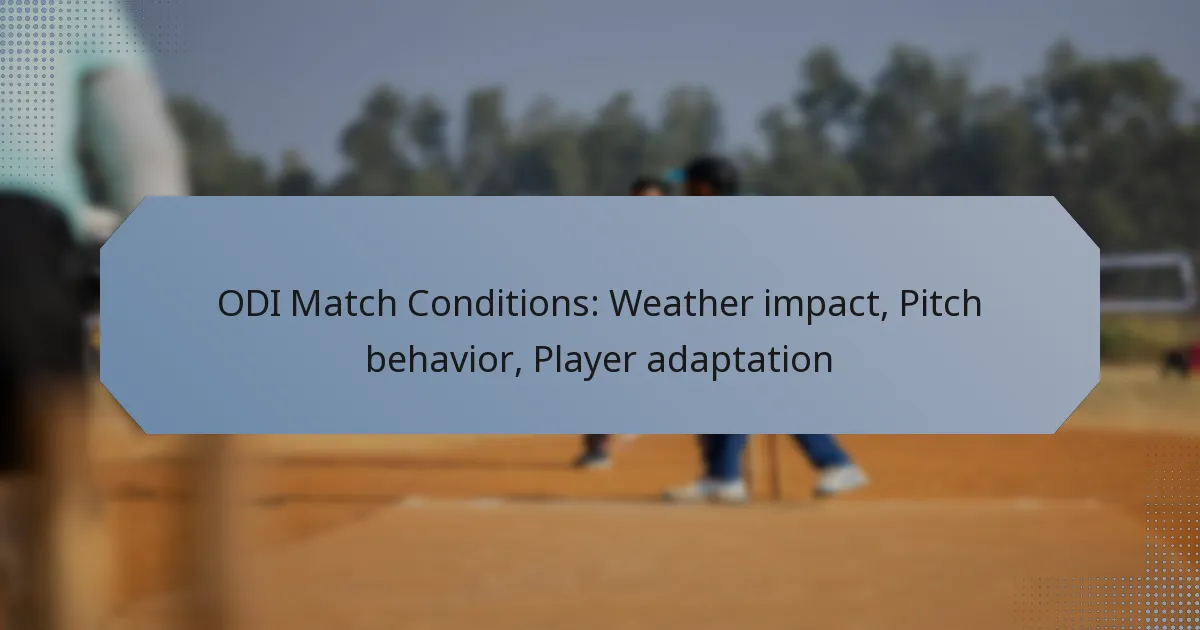 ODI Match Conditions: Weather impact, Pitch behavior, Player adaptation